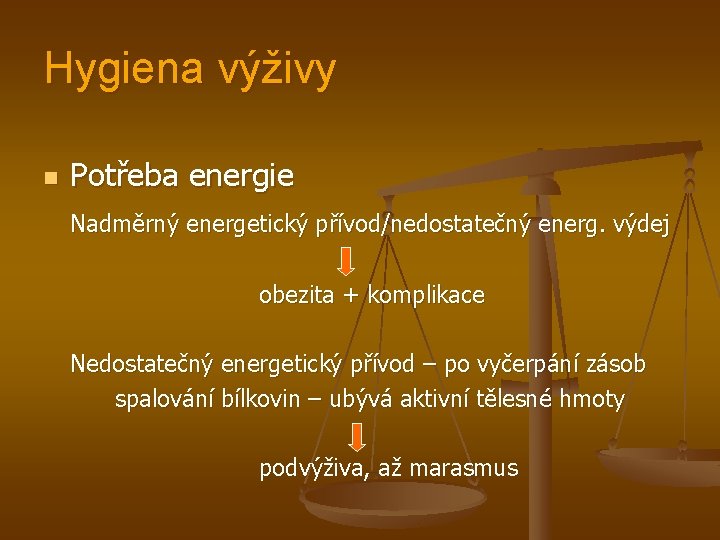 Hygiena výživy

Potřeba energie

Nadměrný energetický přívod/nedostatečný energ. výdej

obezita + komplikace

Nedostatečný energetický přívod – po vyčerpání zásob spalování bílkovin – ubývá aktivní tělesné hmoty

podvýživa, až marasmus